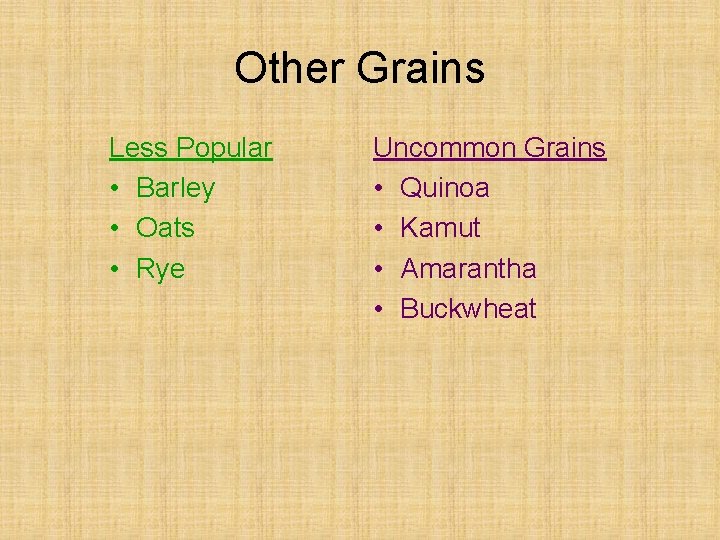 Other Grains

Less Popular
• Barley
• Oats
• Rye

Uncommon Grains
• Quinoa
• Kamut
• Amarantha
• Buckwheat